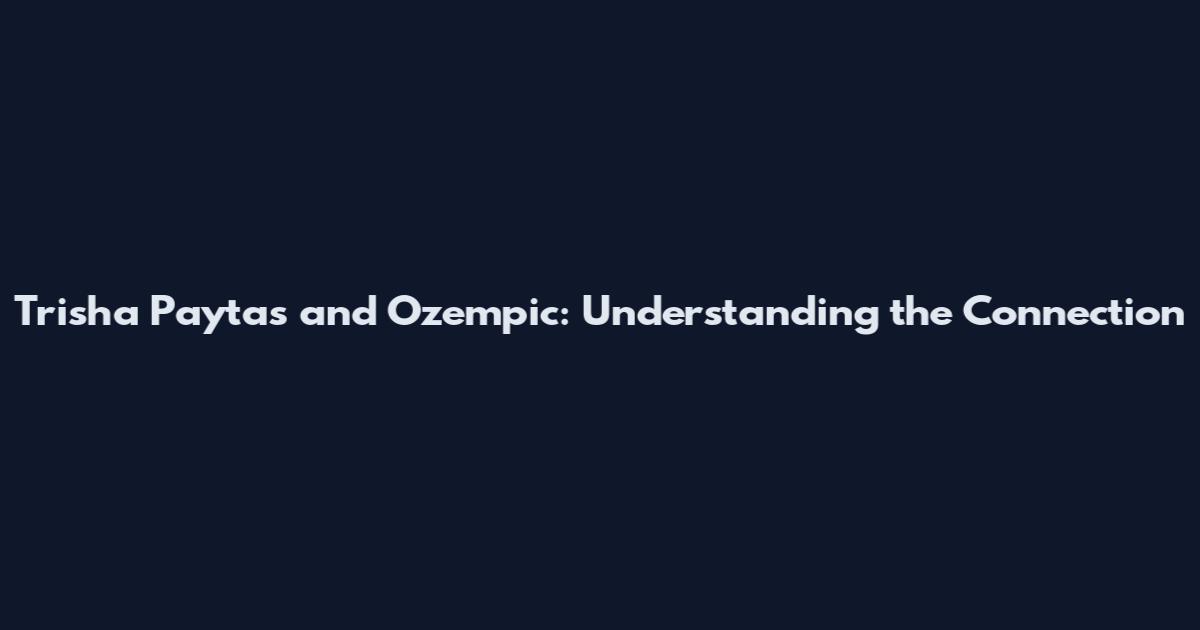 Trisha Paytas and Ozempic: Understanding the Connection